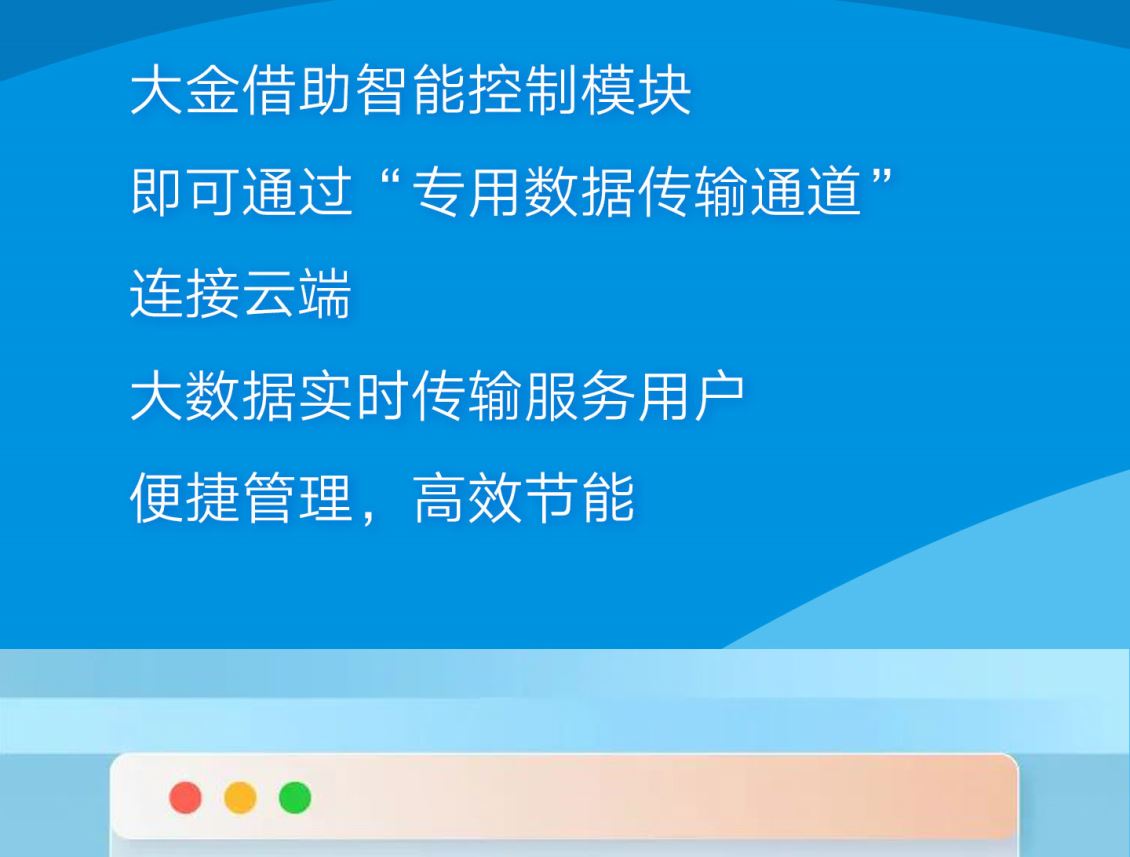 大金借助智能控制模块
即可通过“专用数据传输通道”
连接云端
大数据实时传输服务用户
便捷管理，高效节能